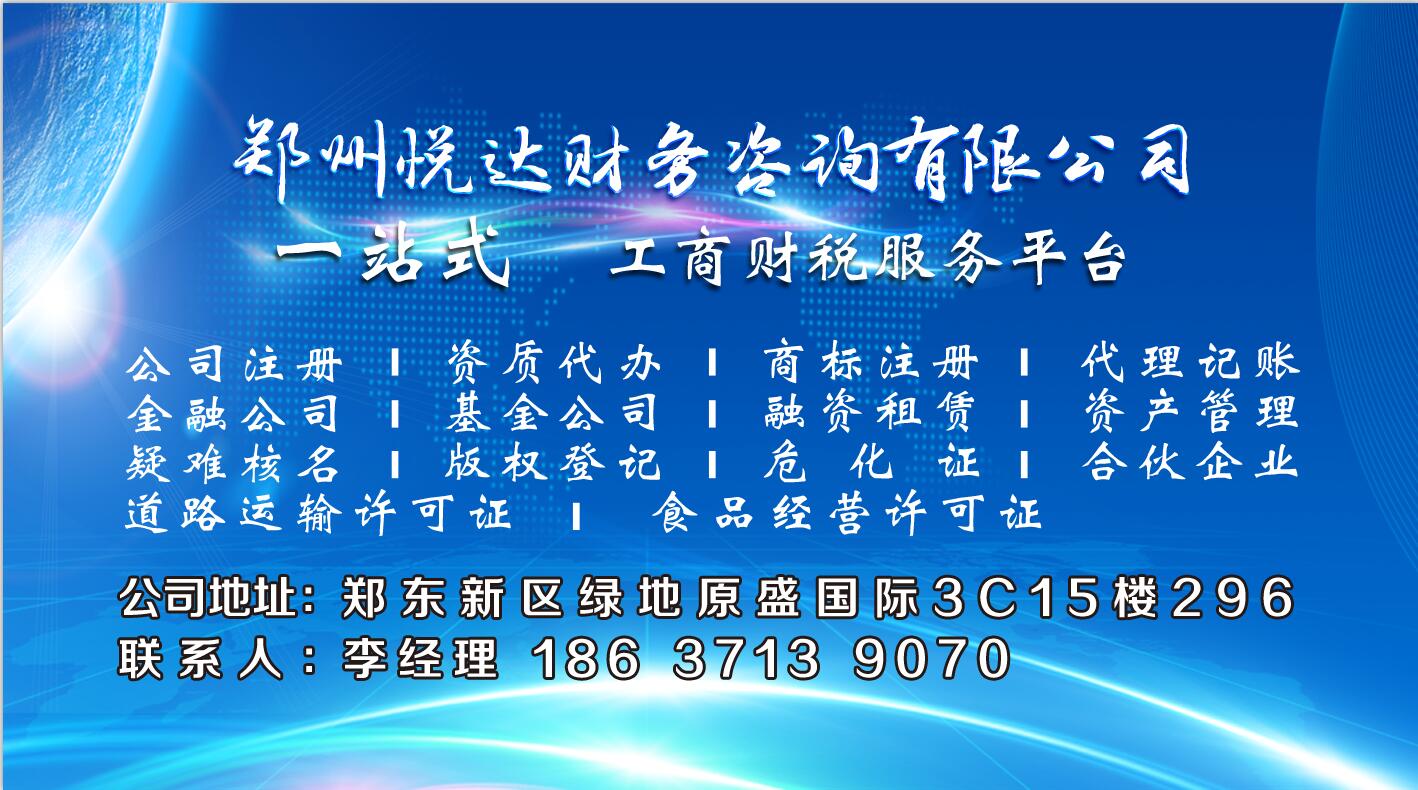 郑州悦达财务咨询有限公司

一站式　工商财税服务平台

公司注册 | 资质代办 | 商标注册 | 代理记账
金融公司 | 基金公司 | 融资租赁 | 资产管理
疑难核名 | 版权登记 | 危 化 证 | 合伙企业
道路运输许可证 | 食品经营许可证

公司地址：郑东新区绿地原盛国际3C15楼296
联系人：李经理 186 3713 9070